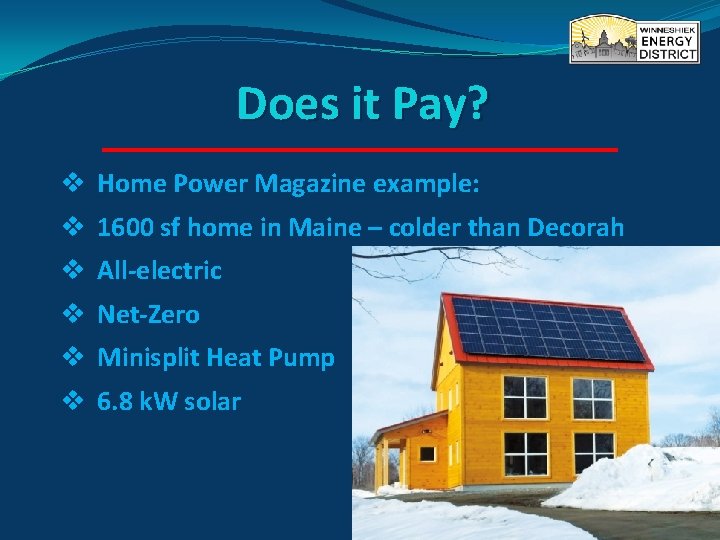 WINNESHIEK ENERGY DISTRICT

Does it Pay?

❖ Home Power Magazine example:
❖ 1600 sf home in Maine – colder than Decorah
❖ All-electric
❖ Net-Zero
❖ Minisplit Heat Pump
❖ 6.8 kW solar